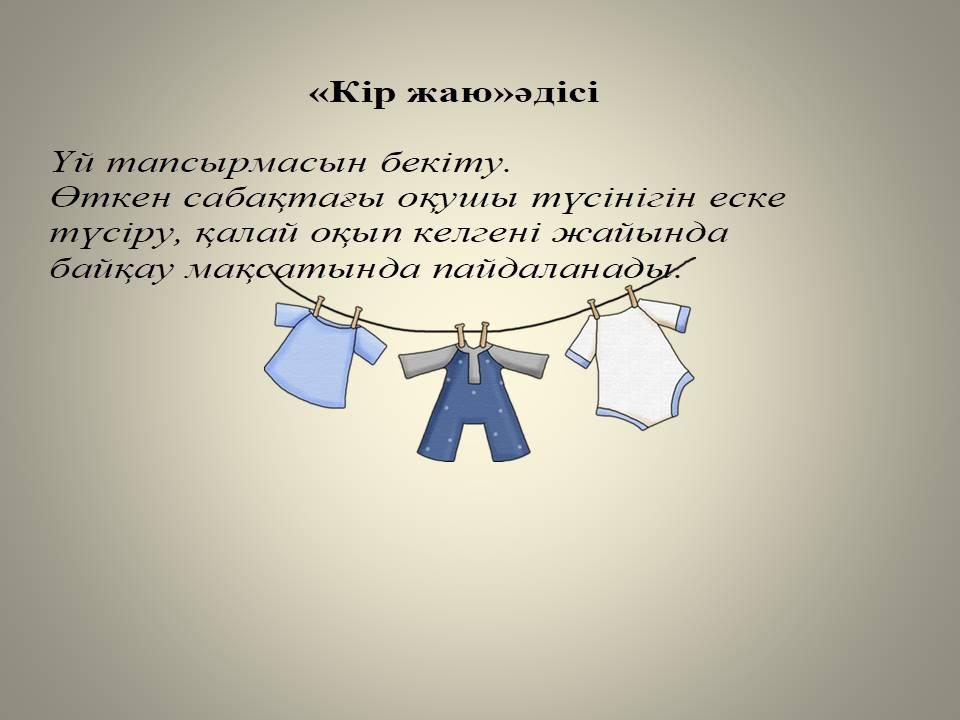 «Кір жаю»әдісі

Үй тапсырмасын бекіту.
Өткен сабақтағы оқушы түсінігін еске түсіру, қалай оқып келгені жайында байқау мақсатында пайдаланады.